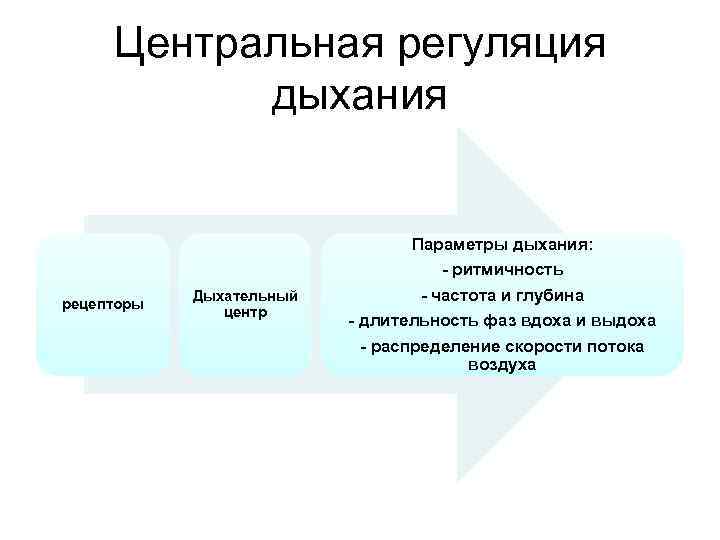 Центральная регуляция дыхания

рецепторы

Дыхательный центр

Параметры дыхания:
- ритмичность
- частота и глубина
- длительность фаз вдоха и выдоха
- распределение скорости потока воздуха